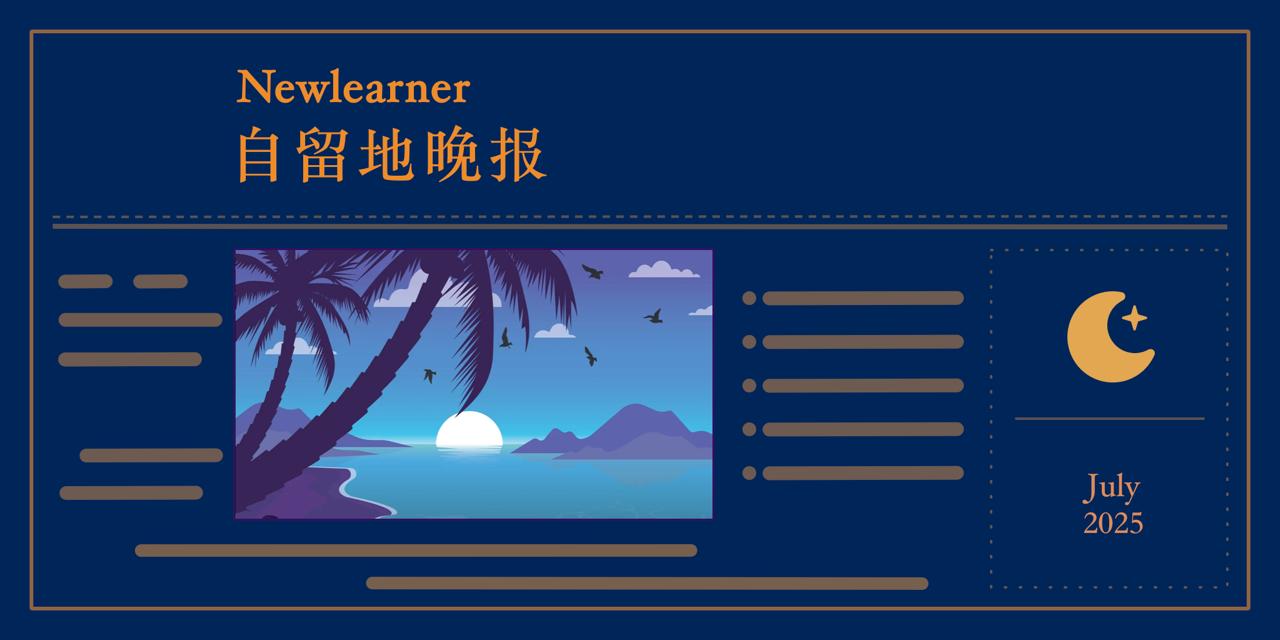 Newlearner
自留地晚报

July
2025